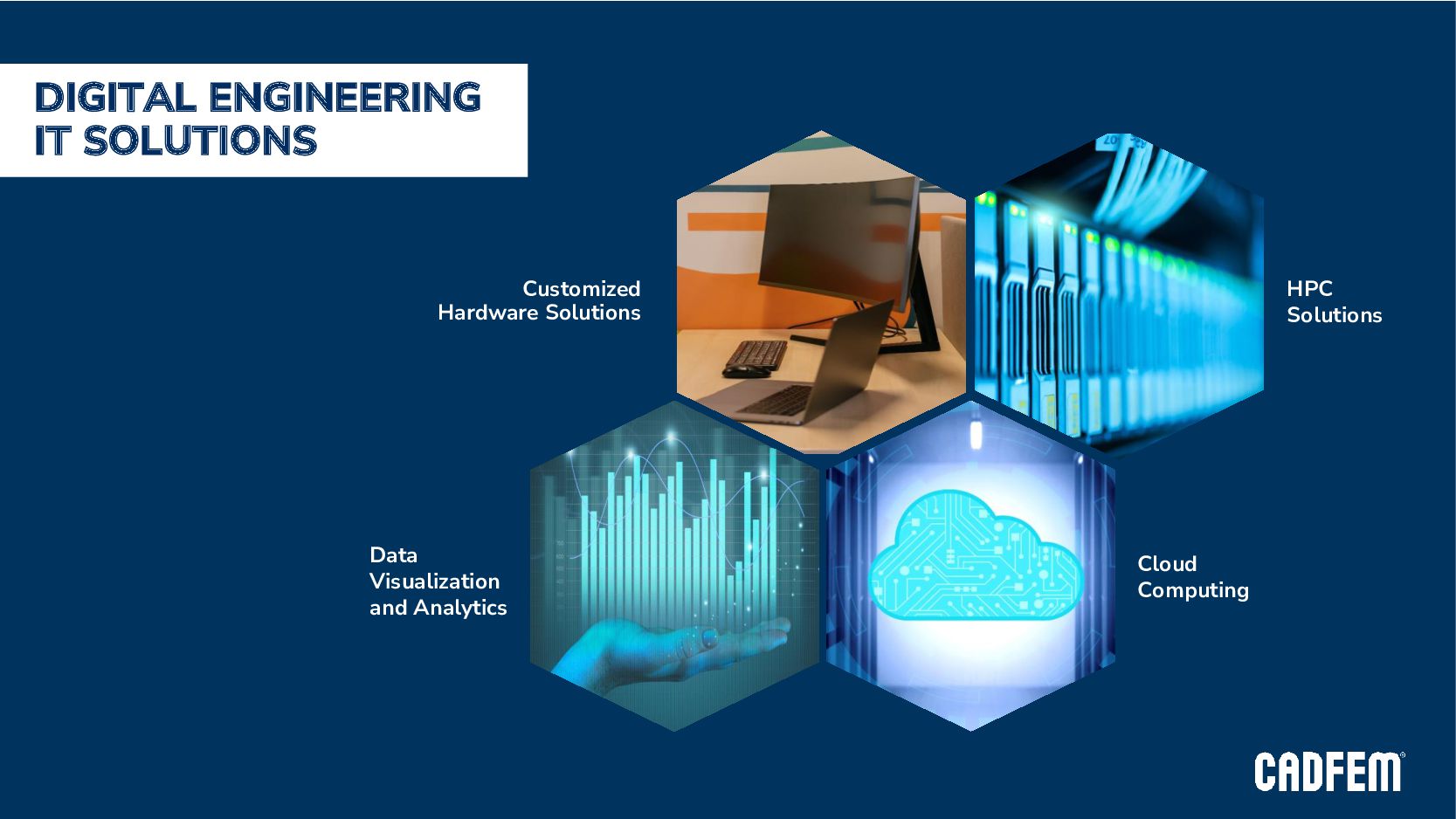 DIGITAL ENGINEERING
IT SOLUTIONS

Customized
Hardware Solutions

HPC
Solutions

Data
Visualization
and Analytics

Cloud
Computing

CADFEM®